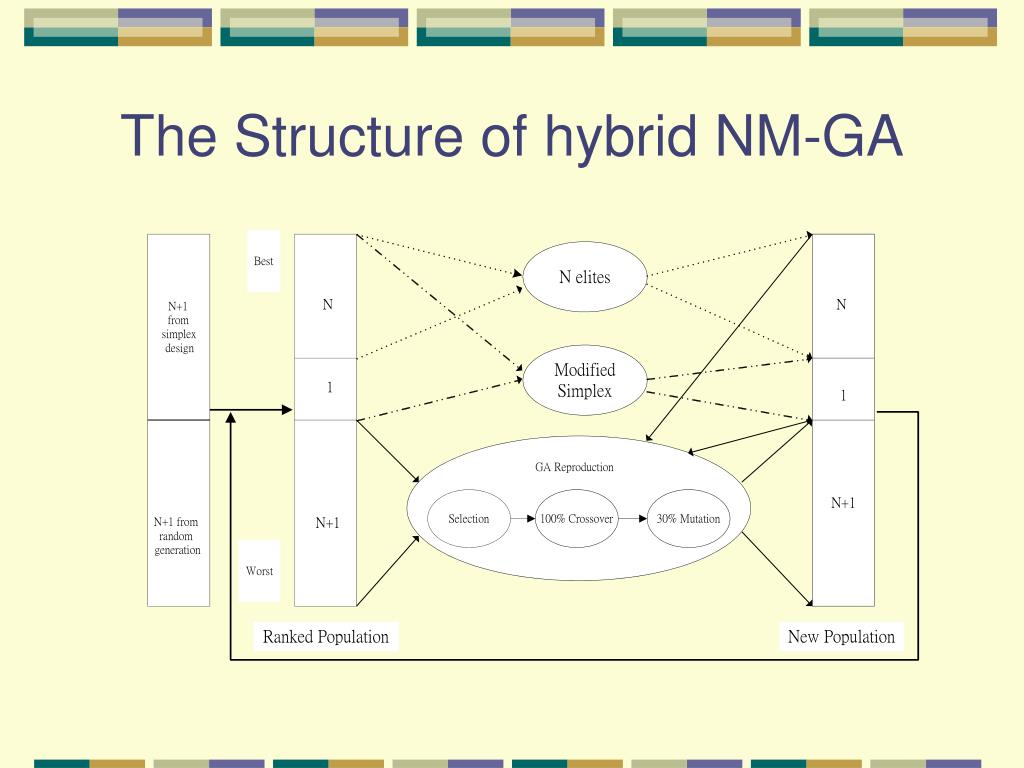 The Structure of hybrid NM-GA

N+1 from simplex design

N+1 from random generation

Best

Worst

N

1

N+1

Ranked Population

N elites

Modified Simplex

GA Reproduction

Selection

100% Crossover

30% Mutation

N

1

N+1

New Population